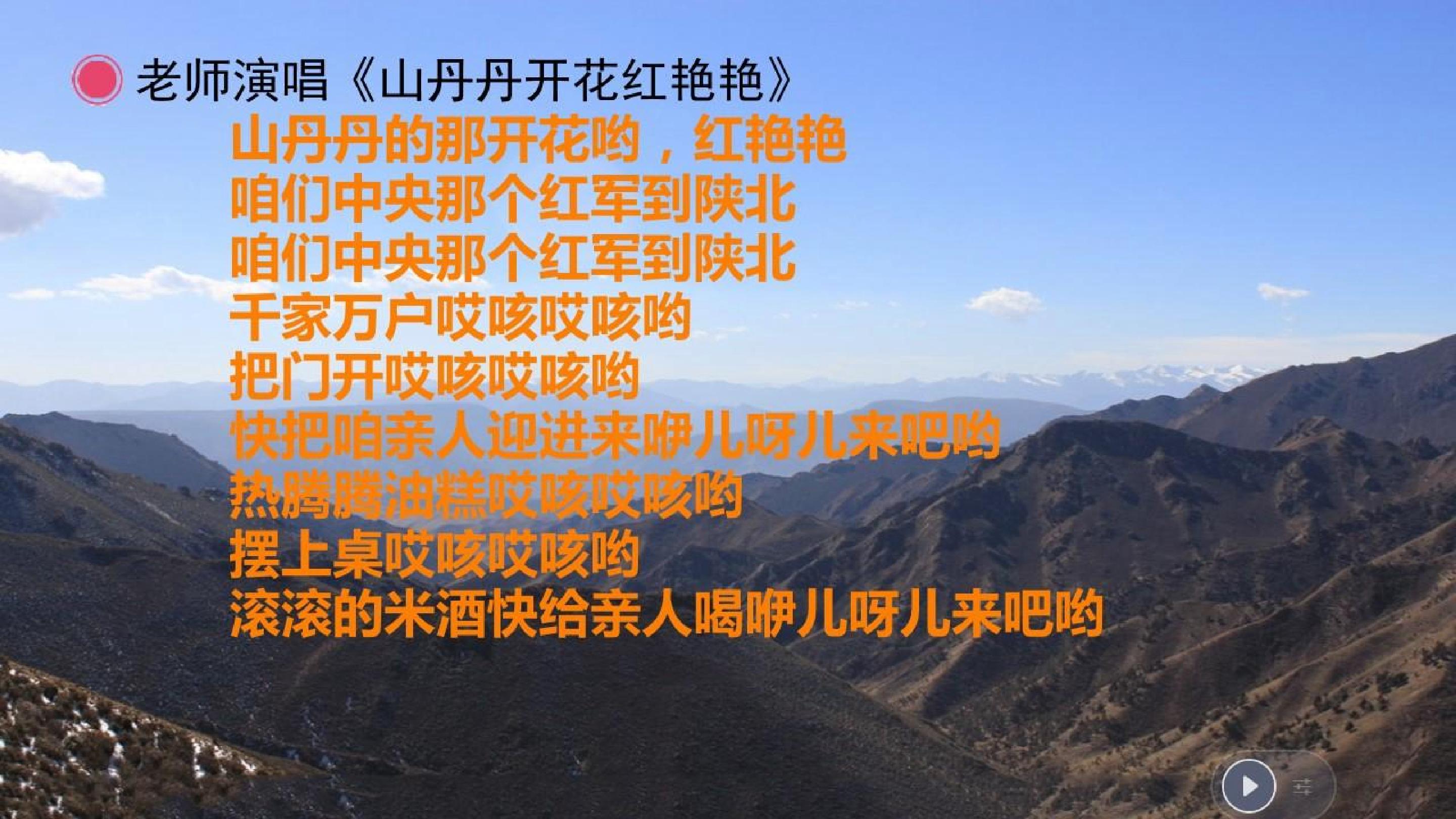 老师演唱《山丹丹开花红艳艳》

山丹丹的那开花哟，红艳艳
咱们中央那个红军到陕北
咱们中央那个红军到陕北
千家万户哎咳哎咳哟
把门开哎咳哎咳哟
快把咱亲人迎进来咿儿呀儿来吧哟
热腾腾油糕哎咳哎咳哟
摆上桌哎咳哎咳哟
滚滚的米酒快给亲人喝咿儿呀儿来吧哟